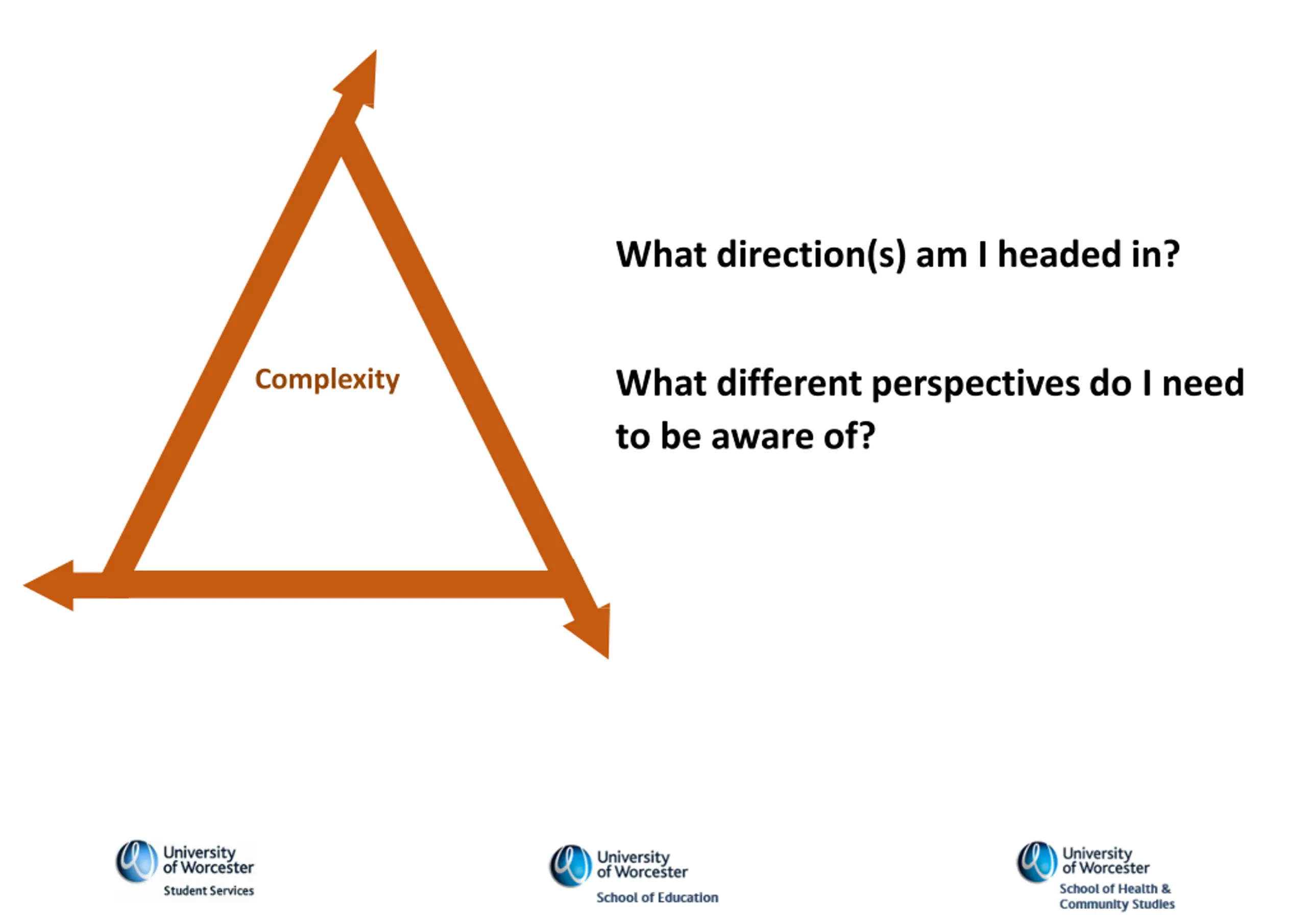 Complexity

What direction(s) am I headed in?

What different perspectives do I need to be aware of?

University of Worcester
Student Services

University of Worcester
School of Education

University of Worcester
School of Health & Community Studies